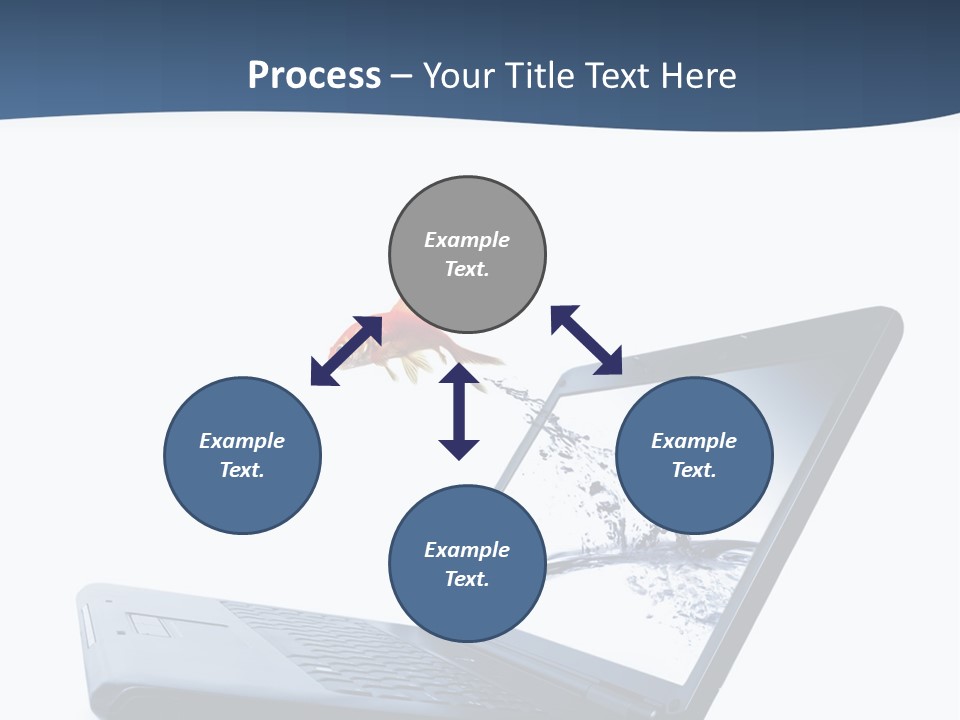 Process – Your Title Text Here

Example Text.

Example Text.

Example Text.

Example Text.